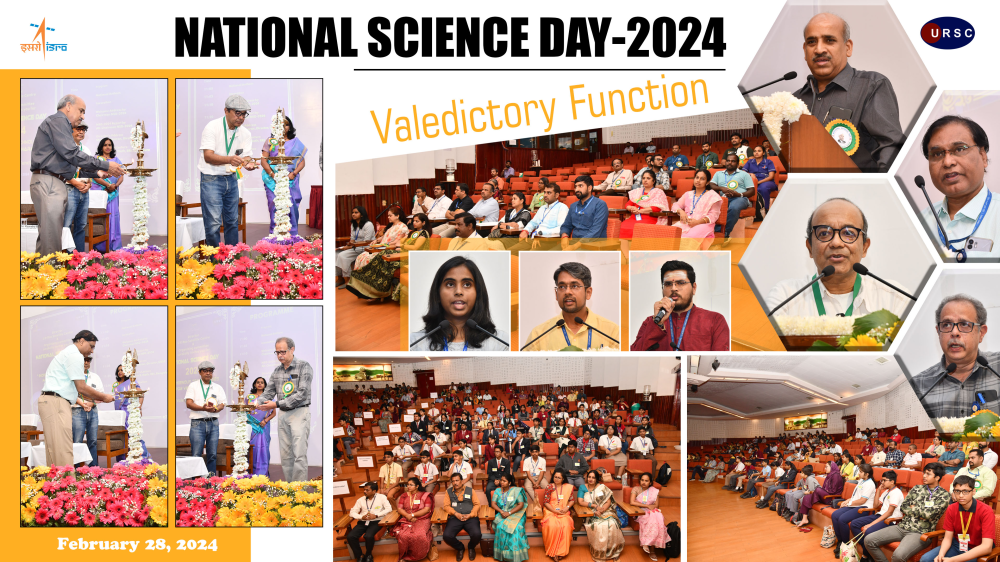 इसरो isro

NATIONAL SCIENCE DAY-2024

URSC

Valedictory Function

February 28, 2024